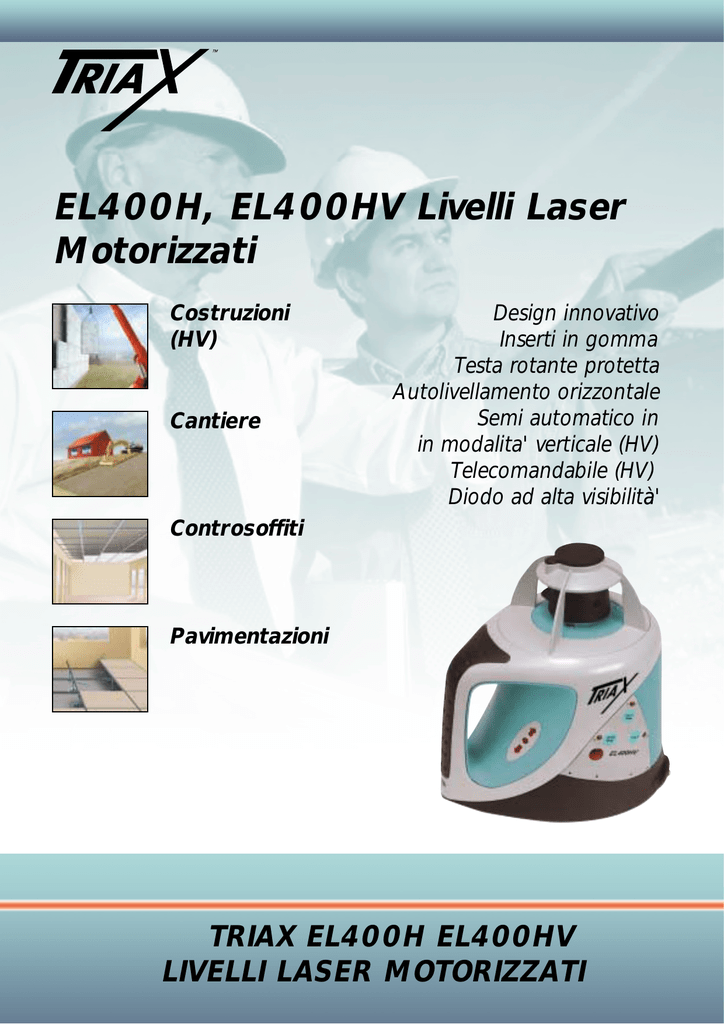 TRIAX™

EL400H, EL400HV Livelli Laser Motorizzati

Costruzioni (HV)

Cantiere

Controsoffiti

Pavimentazioni

Design innovativo
Inserti in gomma
Testa rotante protetta
Autolivellamento orizzontale
Semi automatico in
in modalita' verticale (HV)
Telecomandabile (HV)
Diodo ad alta visibilità'

TRIAX
EL400HV

TRIAX EL400H EL400HV
LIVELLI LASER MOTORIZZATI